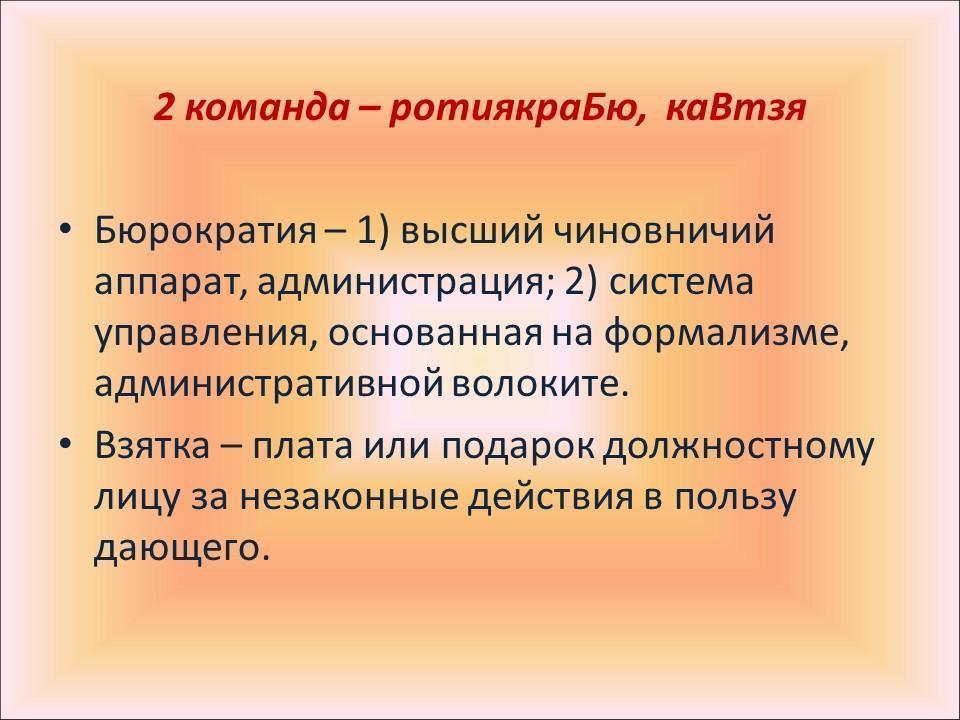 2 команда – ротиякраБю, каВтзя

• Бюрократия – 1) высший чиновничий аппарат, администрация; 2) система управления, основанная на формализме, административной волоките.

• Взятка – плата или подарок должностному лицу за незаконные действия в пользу дающего.